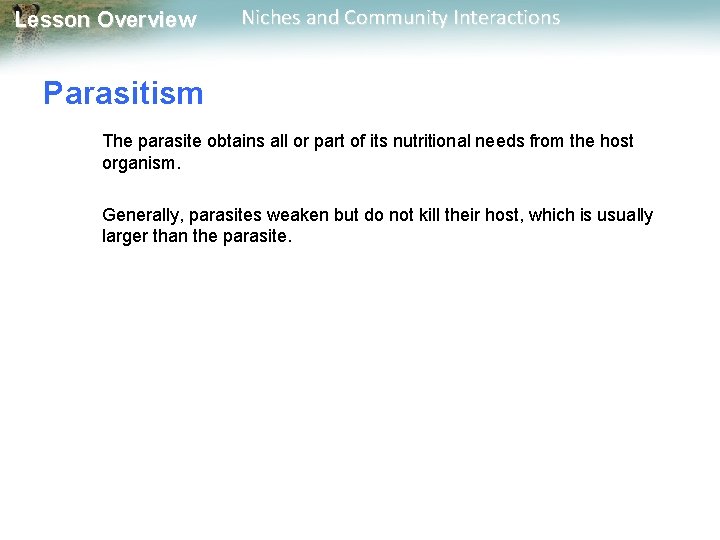 Lesson Overview Niches and Community Interactions

Parasitism

The parasite obtains all or part of its nutritional needs from the host organism.

Generally, parasites weaken but do not kill their host, which is usually larger than the parasite.